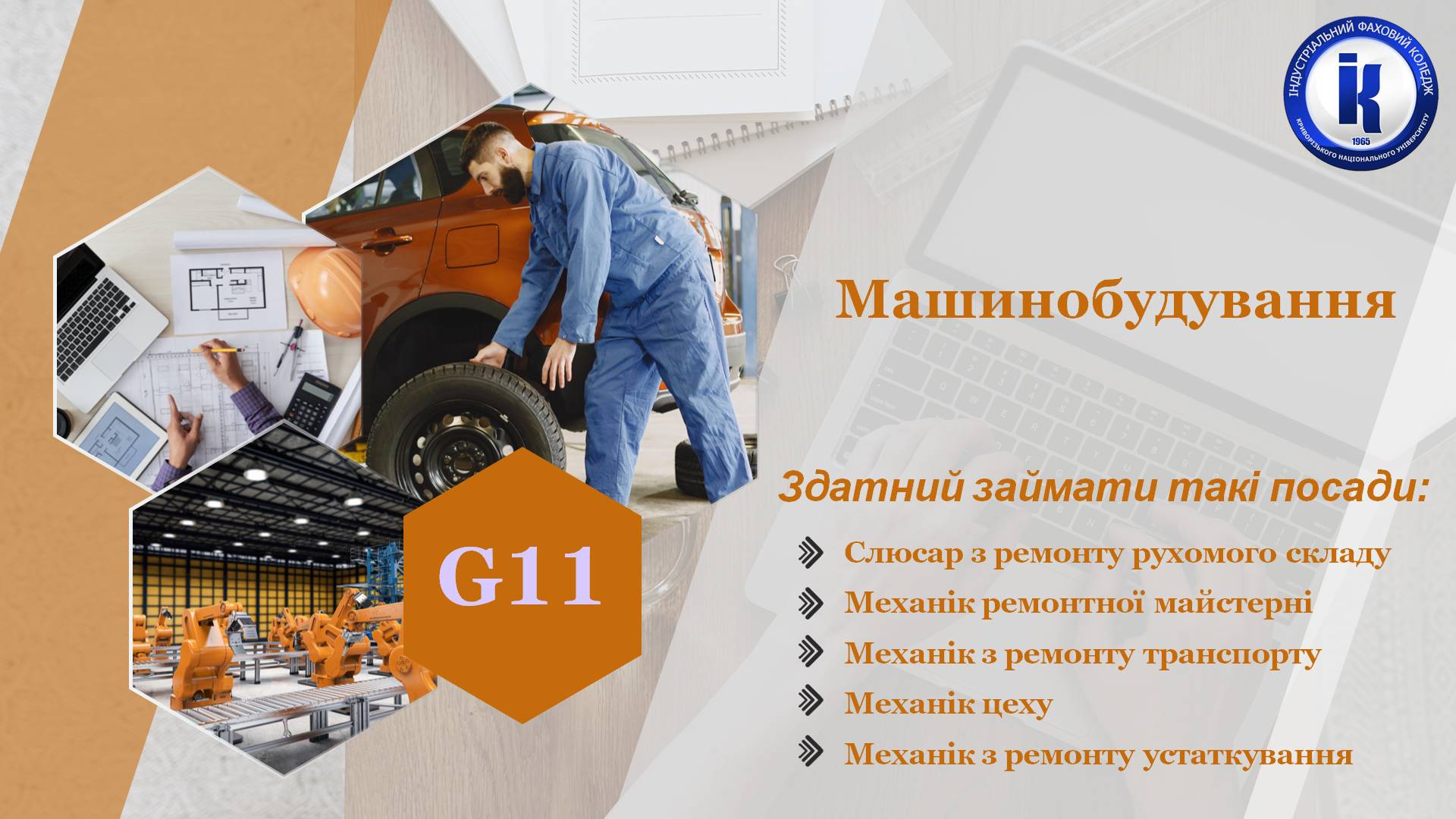 ІНДУСТРІАЛЬНИЙ ФАХОВИЙ КОЛЕДЖ
ІК
1965
КРИВОРІЗЬКОГО НАЦІОНАЛЬНОГО УНІВЕРСИТЕТУ

Машинобудування

G11

Здатний займати такі посади:

Слюсар з ремонту рухомого складу
Механік ремонтної майстерні
Механік з ремонту транспорту
Механік цеху
Механік з ремонту устаткування